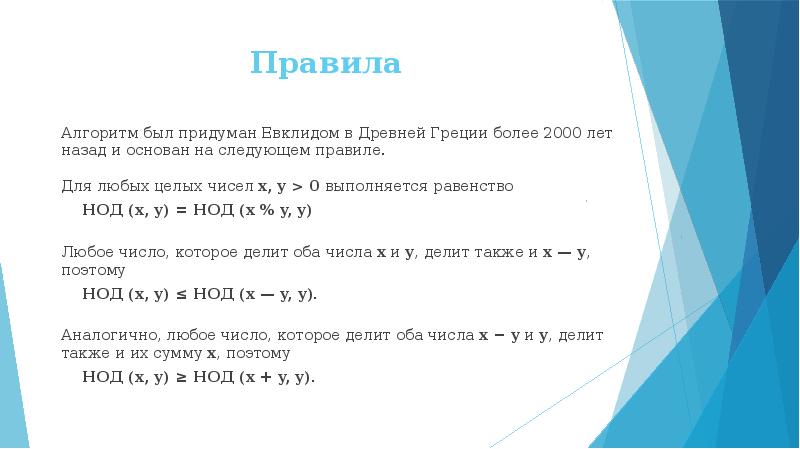 Правила

Алгоритм был придуман Евклидом в Древней Греции более 2000 лет назад и основан на следующем правиле.

Для любых целых чисел x, y > 0 выполняется равенство

НОД (x, y) = НОД (x % y, y)

Любое число, которое делит оба числа x и y, делит также и x — y, поэтому

НОД (x, y) ≤ НОД (x — y, y).

Аналогично, любое число, которое делит оба числа x − y и y, делит также и их сумму x, поэтому

НОД (x, y) ≥ НОД (x + y, y).